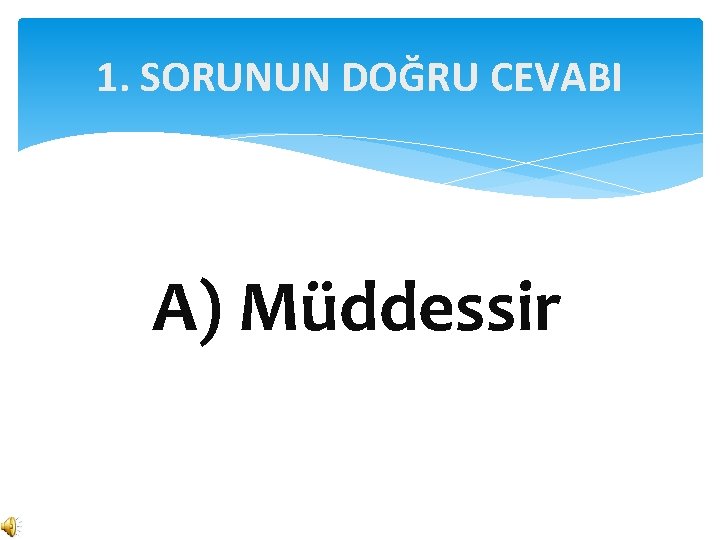 1. SORUNUN DOĞRU CEVABI

A) Müddessir